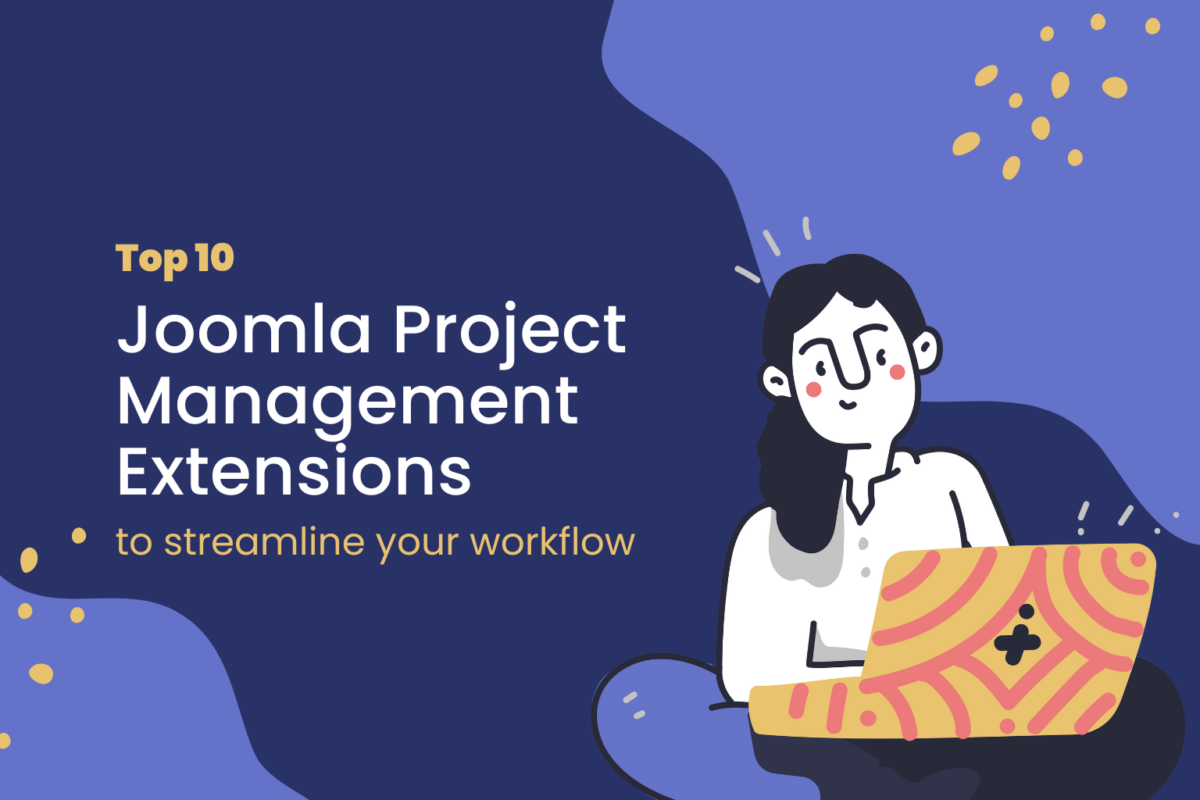 Top 10

Joomla Project Management Extensions

to streamline your workflow